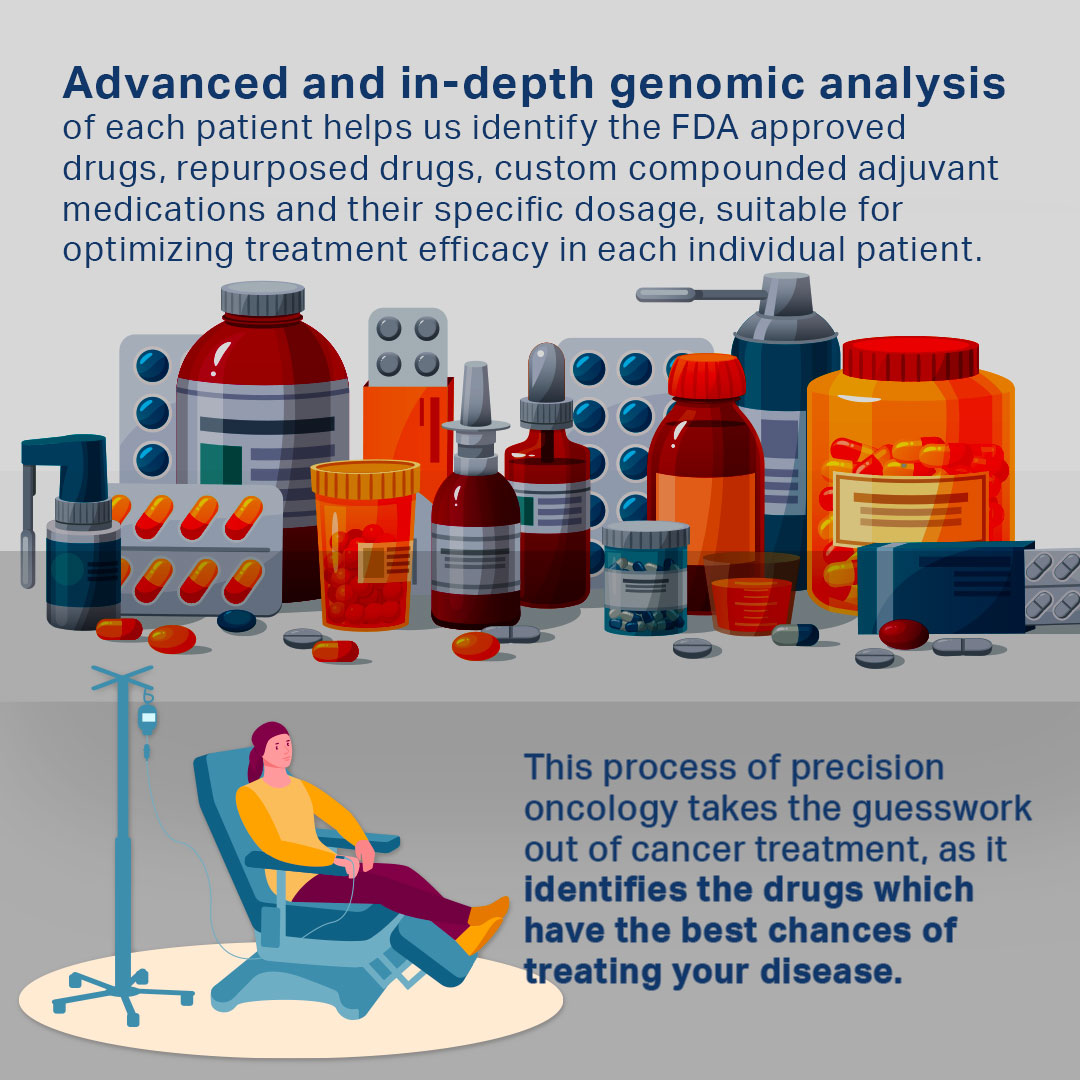 Advanced and in-depth genomic analysis of each patient helps us identify the FDA approved drugs, repurposed drugs, custom compounded adjuvant medications and their specific dosage, suitable for optimizing treatment efficacy in each individual patient.

This process of precision oncology takes the guesswork out of cancer treatment, as it identifies the drugs which have the best chances of treating your disease.